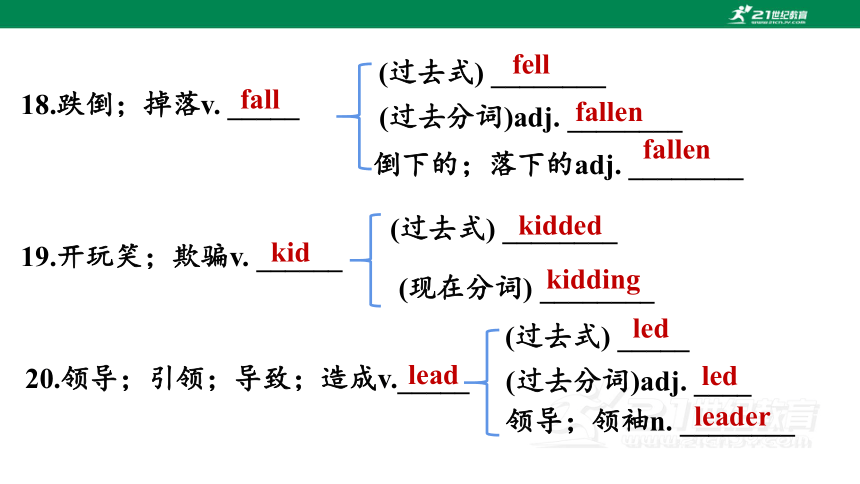 21世纪教育

18.跌倒；掉落v. fall

(过去式) fell
(过去分词)adj. fallen
倒下的；落下的adj. fallen

19.开玩笑；欺骗v. kid

(过去式) kidded
(现在分词) kidding

20.领导；引领；导致；造成v. lead

(过去式) led
(过去分词)adj. led
领导；领袖n. leader